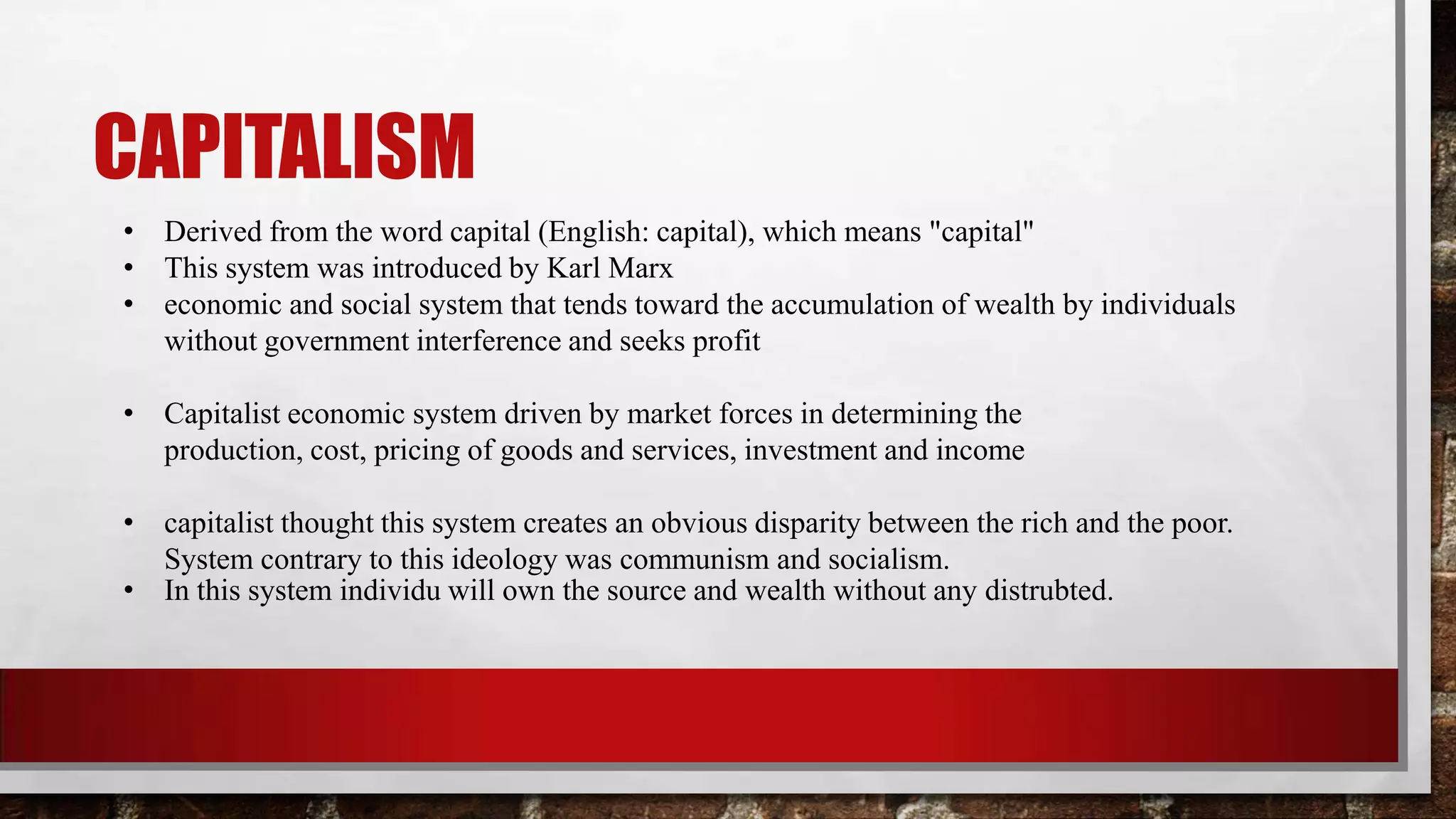 CAPITALISM

• Derived from the word capital (English: capital), which means "capital"
• This system was introduced by Karl Marx
• economic and social system that tends toward the accumulation of wealth by individuals without government interference and seeks profit

• Capitalist economic system driven by market forces in determining the production, cost, pricing of goods and services, investment and income

• capitalist thought this system creates an obvious disparity between the rich and the poor. System contrary to this ideology was communism and socialism.
• In this system individu will own the source and wealth without any distrubted.